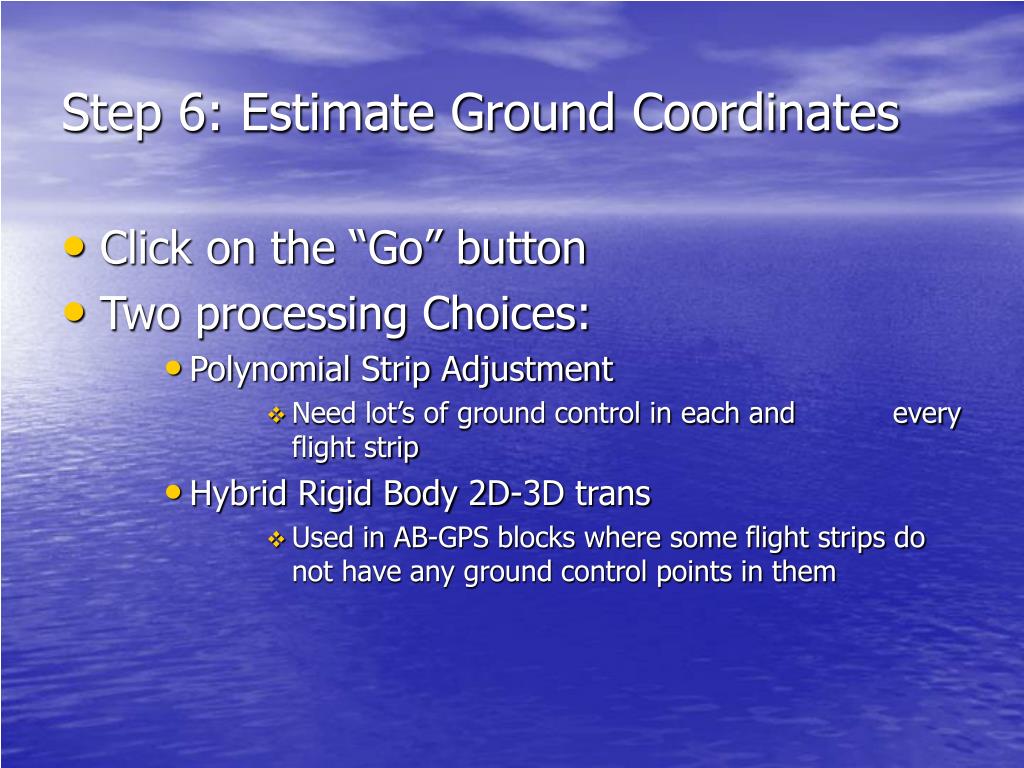 Step 6: Estimate Ground Coordinates

• Click on the “Go” button
• Two processing Choices:
• Polynomial Strip Adjustment
❖ Need lot’s of ground control in each and every flight strip
• Hybrid Rigid Body 2D-3D trans
❖ Used in AB-GPS blocks where some flight strips do not have any ground control points in them